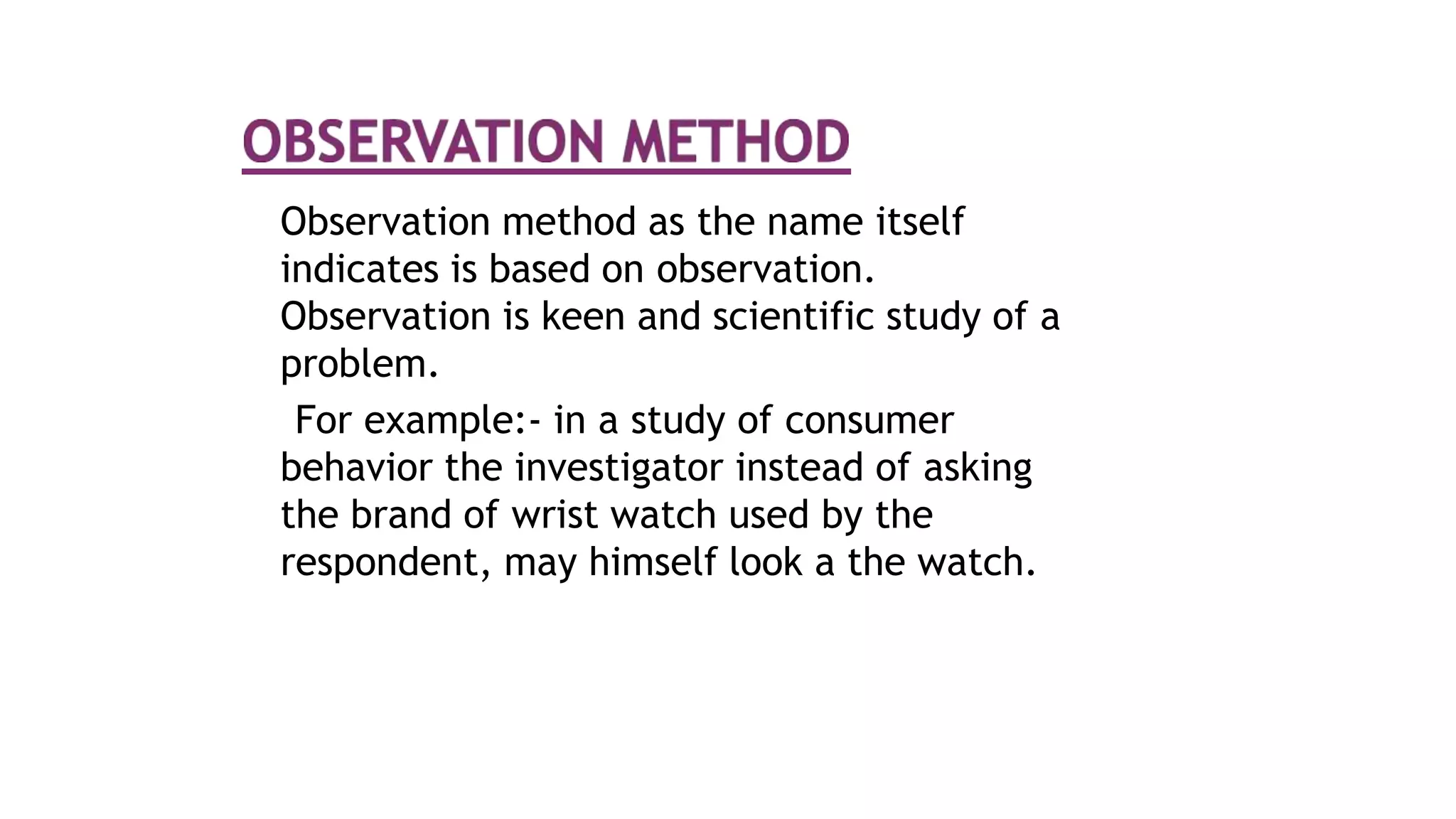 OBSERVATION METHOD

Observation method as the name itself indicates is based on observation. Observation is keen and scientific study of a problem.

For example:- in a study of consumer behavior the investigator instead of asking the brand of wrist watch used by the respondent, may himself look a the watch.